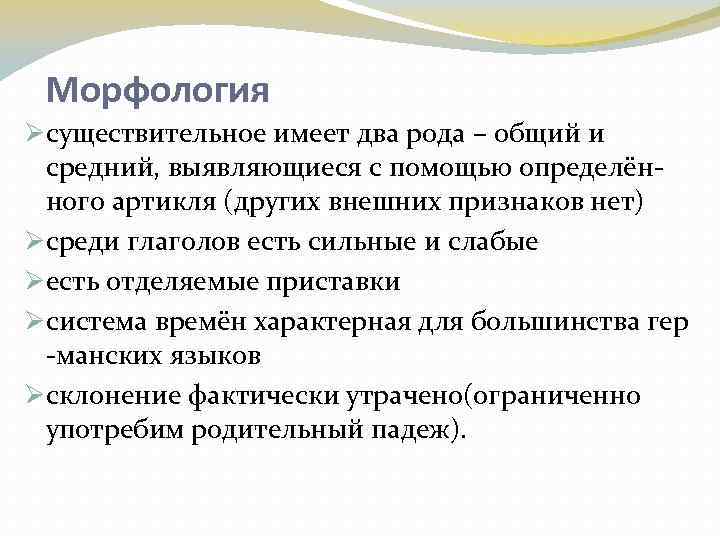 Морфология

➢существительное имеет два рода – общий и средний, выявляющиеся с помощью определённого артикля (других внешних признаков нет)

➢среди глаголов есть сильные и слабые

➢есть отделяемые приставки

➢система времён характерная для большинства гер -манских языков

➢склонение фактически утрачено(ограниченно употребим родительный падеж).